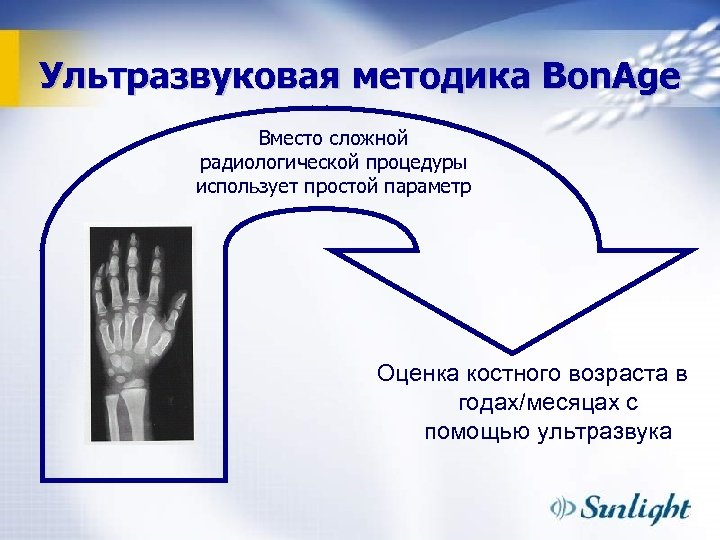 Ультразвуковая методика BonAge

Вместо сложной радиологической процедуры использует простой параметр

Оценка костного возраста в годах/месяцах с помощью ультразвука

Sunlight